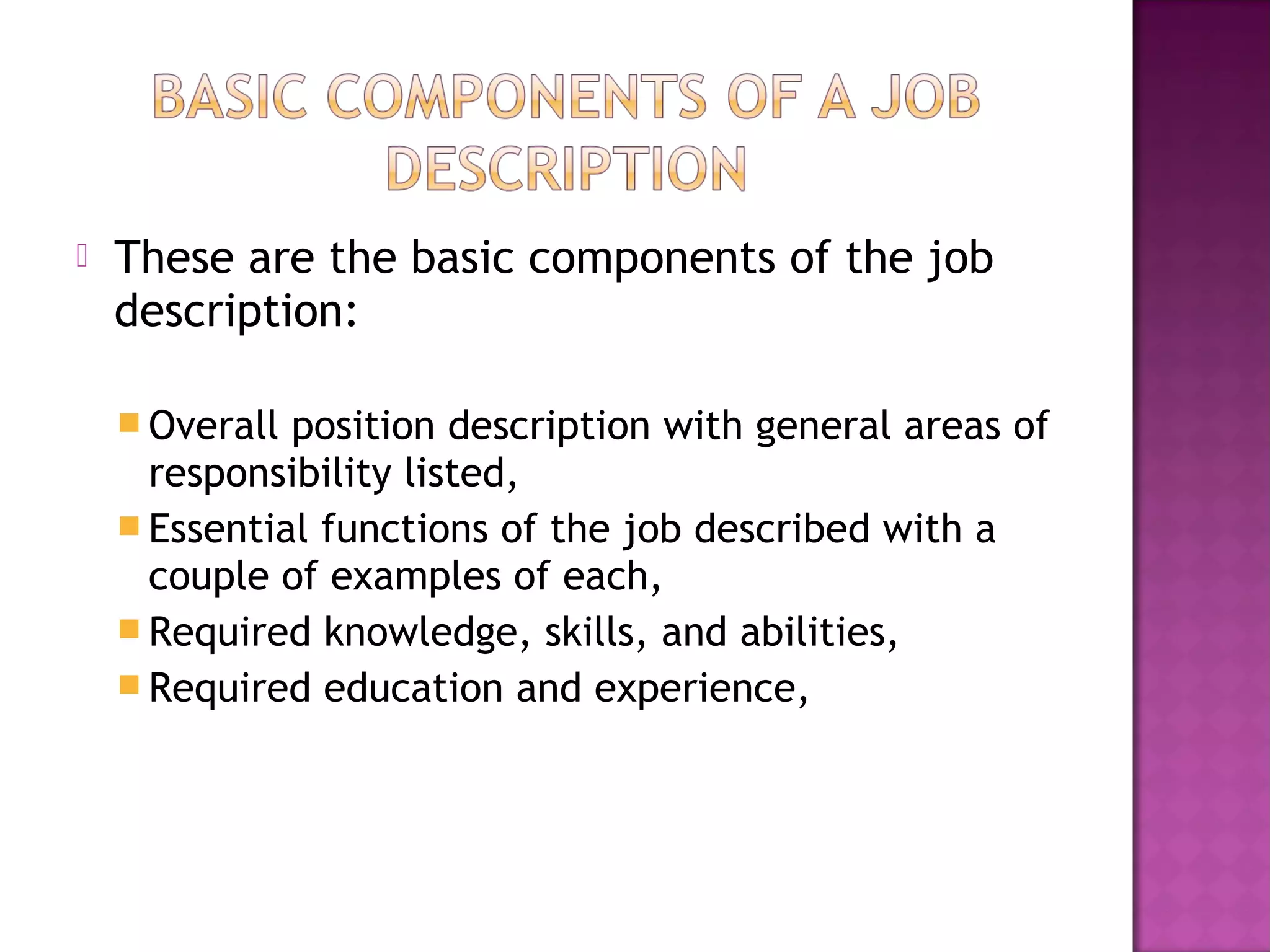 BASIC COMPONENTS OF A JOB DESCRIPTION

These are the basic components of the job description:

Overall position description with general areas of responsibility listed,

Essential functions of the job described with a couple of examples of each,

Required knowledge, skills, and abilities,

Required education and experience,